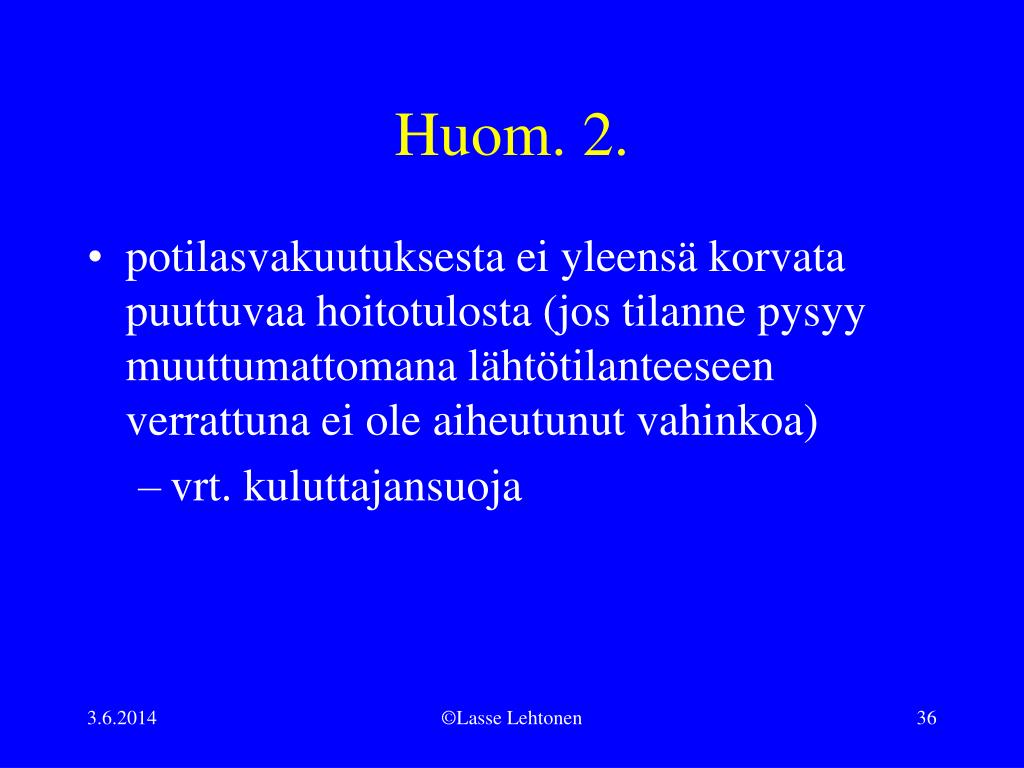 Huom. 2.

• potilasvakuutuksesta ei yleensä korvata puuttuvaa hoitotulosta (jos tilanne pysyy muuttumattomana lähtötilanteeseen verrattuna ei ole aiheutunut vahinkoa)
– vrt. kuluttajansuoja

3.6.2014 ©Lasse Lehtonen 36